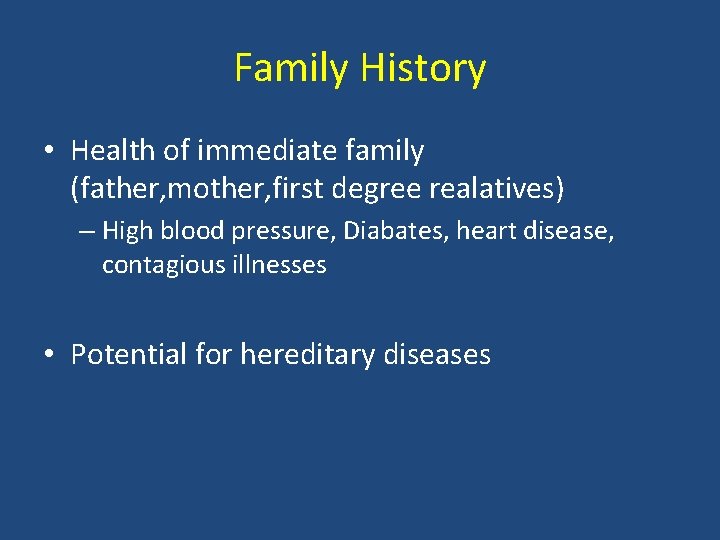 Family History

• Health of immediate family (father,mother,first degree realatives)

– High blood pressure, Diabates, heart disease, contagious illnesses

• Potential for hereditary diseases